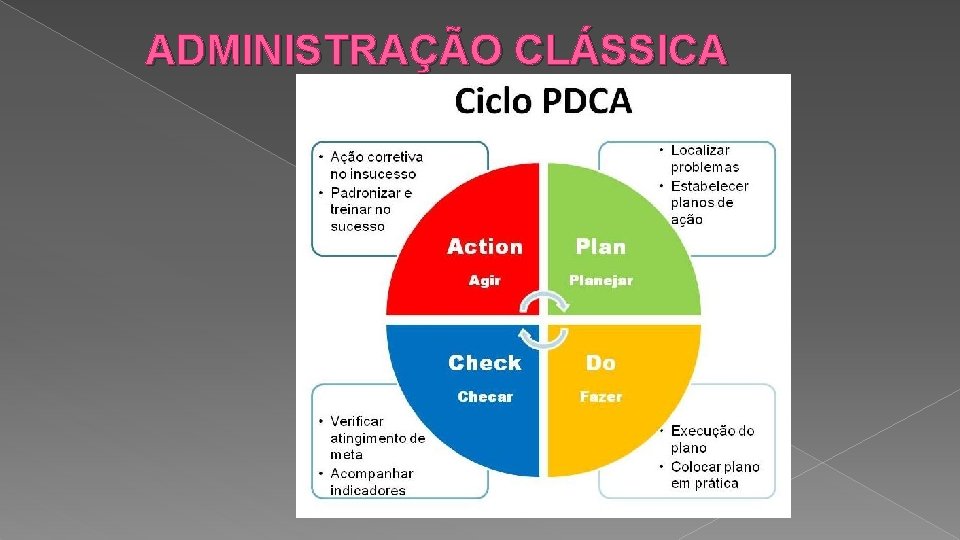 ADMINISTRAÇÃO CLÁSSICA

Ciclo PDCA

• Ação corretiva no insucesso
• Padronizar e treinar no sucesso

• Localizar problemas
• Estabelecer planos de ação

Action
Agir

Plan
Planejar

Check
Checar

Do
Fazer

• Verificar atingimento de meta
• Acompanhar indicadores

• Execução do plano
• Colocar plano em prática